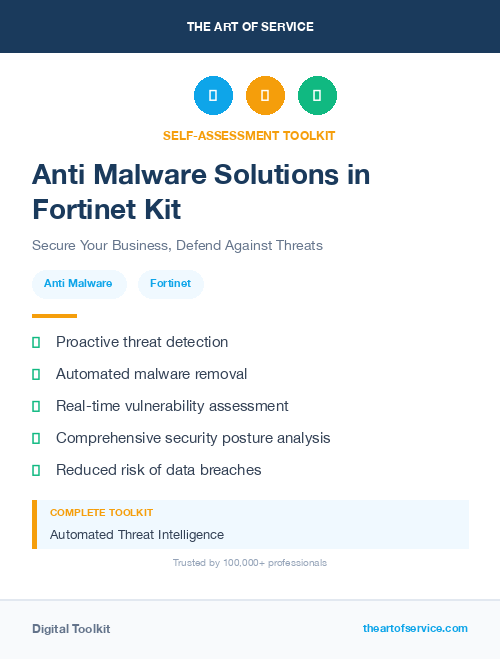 THE ART OF SERVICE

SELF-ASSESSMENT TOOLKIT

Anti Malware Solutions in Fortinet Kit

Secure Your Business, Defend Against Threats

Anti Malware

Fortinet

Proactive threat detection

Automated malware removal

Real-time vulnerability assessment

Comprehensive security posture analysis

Reduced risk of data breaches

COMPLETE TOOLKIT

Automated Threat Intelligence

Trusted by 100,000+ professionals

Digital Toolkit

theartofservice.com